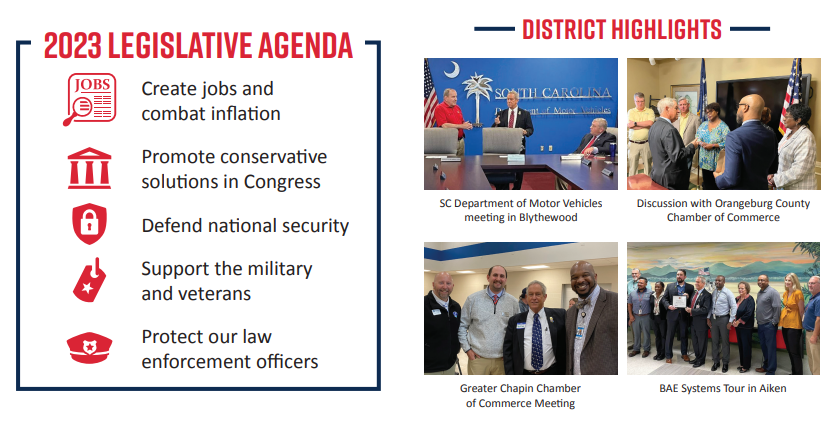 2023 LEGISLATIVE AGENDA

JOBS

Create jobs and combat inflation

Promote conservative solutions in Congress

Defend national security

Support the military and veterans

Protect our law enforcement officers

DISTRICT HIGHLIGHTS

SOUTH CAROLINA
Department of Motor Vehicles

SC Department of Motor Vehicles meeting in Blythewood

Discussion with Orangeburg County Chamber of Commerce

Greater Chapin Chamber of Commerce Meeting

BAE Systems Tour in Aiken